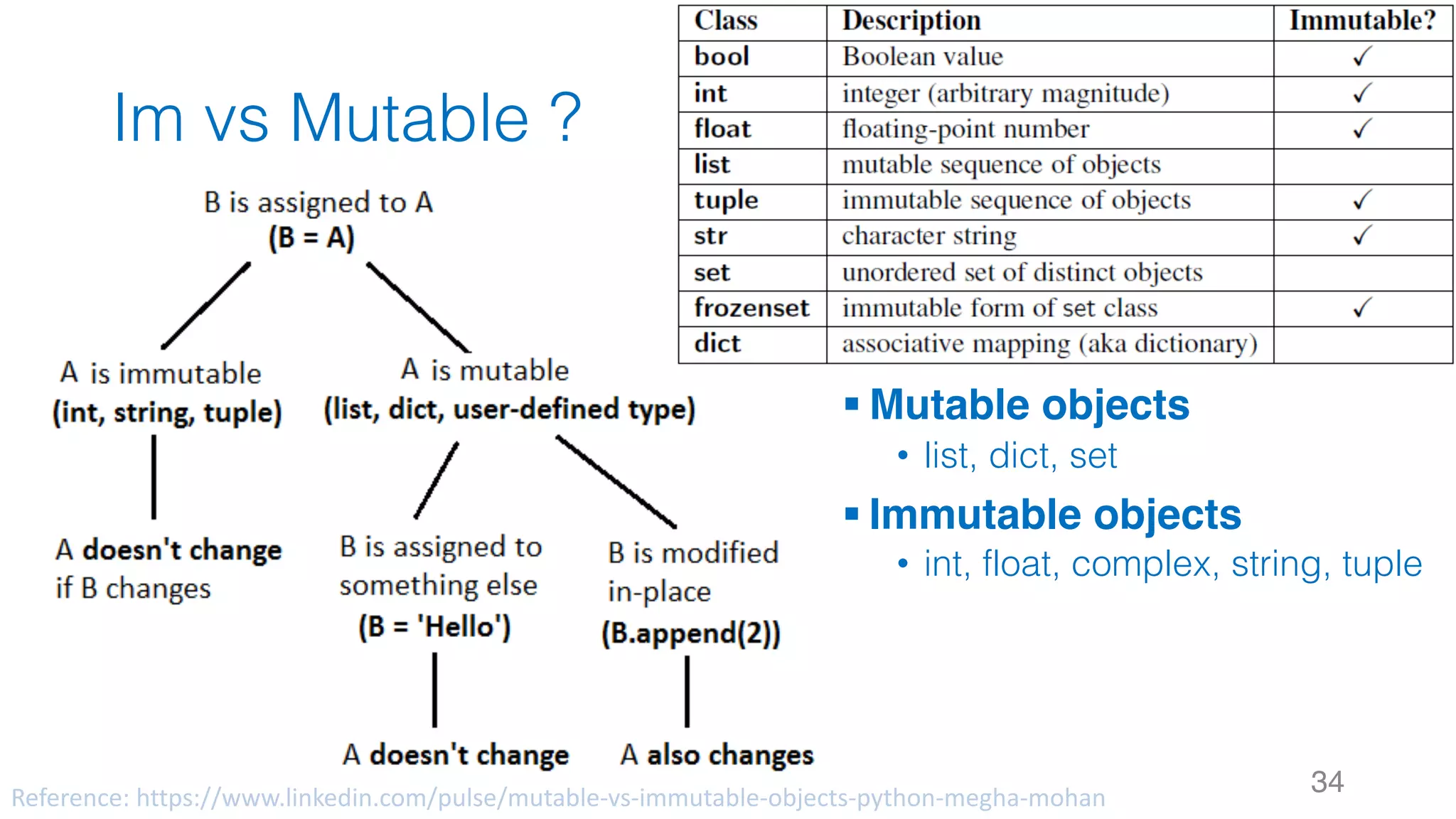 Im vs Mutable ?

B is assigned to A
(B = A)

A is immutable
(int, string, tuple)

A is mutable
(list, dict, user-defined type)

A doesn't change if B changes

B is assigned to something else
(B = 'Hello')

B is modified in-place
(B.append(2))

A doesn't change

A also changes

| Class | Description | Immutable? |
|---|---|---|
| bool | Boolean value | ✓ |
| int | integer (arbitrary magnitude) | ✓ |
| float | floating-point number | ✓ |
| list | mutable sequence of objects | |
| tuple | immutable sequence of objects | ✓ |
| str | character string | ✓ |
| set | unordered set of distinct objects | |
| frozenset | immutable form of set class | ✓ |
| dict | associative mapping (aka dictionary) | |

▪ Mutable objects
• list, dict, set
▪ Immutable objects
• int, float, complex, string, tuple

Reference: https://www.linkedin.com/pulse/mutable-vs-immutable-objects-python-megha-mohan

34